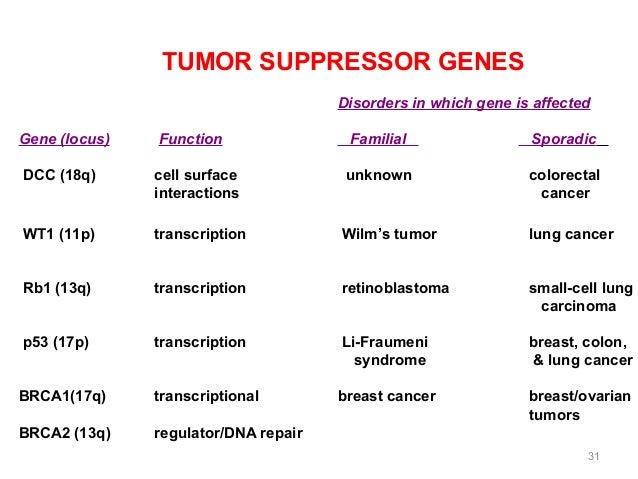 TUMOR SUPPRESSOR GENES

Disorders in which gene is affected

| Gene (locus) | Function | Familial | Sporadic |
|---|---|---|---|
| DCC (18q) | cell surface interactions | unknown | colorectal cancer |
| WT1 (11p) | transcription | Wilm's tumor | lung cancer |
| Rb1 (13q) | transcription | retinoblastoma | small-cell lung carcinoma |
| p53 (17p) | transcription | Li-Fraumeni syndrome | breast, colon, & lung cancer |
| BRCA1(17q) | transcriptional | breast cancer | breast/ovarian tumors |
| BRCA2 (13q) | regulator/DNA repair | | |

31